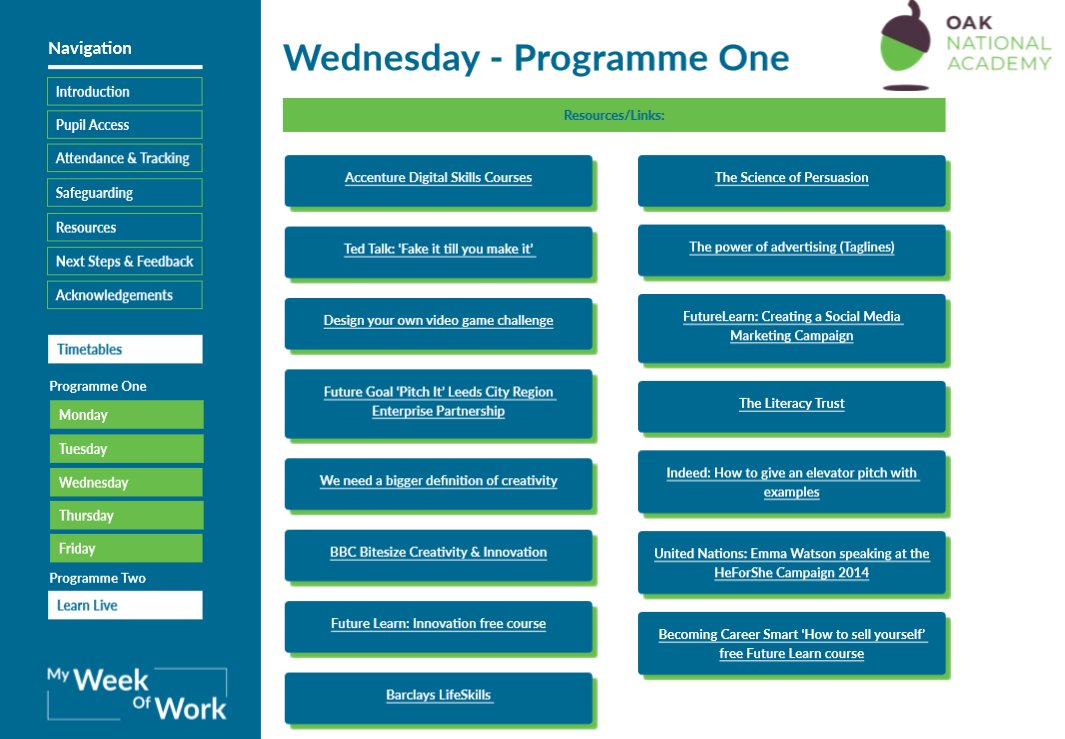 Navigation

Introduction

Pupil Access

Attendance & Tracking

Safeguarding

Resources

Next Steps & Feedback

Acknowledgements

Timetables

Programme One

Monday

Tuesday

Wednesday

Thursday

Friday

Programme Two

Learn Live

My Week Of Work

Wednesday - Programme One

OAK NATIONAL ACADEMY

Resources/Links:

Accenture Digital Skills Courses

Ted Talk: 'Fake it till you make it'

Design your own video game challenge

Future Goal 'Pitch It' Leeds City Region Enterprise Partnership

We need a bigger definition of creativity

BBC Bitesize Creativity & Innovation

Future Learn: Innovation free course

Barclays LifeSkills

The Science of Persuasion

The power of advertising (Taglines)

FutureLearn: Creating a Social Media Marketing Campaign

The Literacy Trust

Indeed: How to give an elevator pitch with examples

United Nations: Emma Watson speaking at the HeForShe Campaign 2014

Becoming Career Smart 'How to sell yourself' free Future Learn course